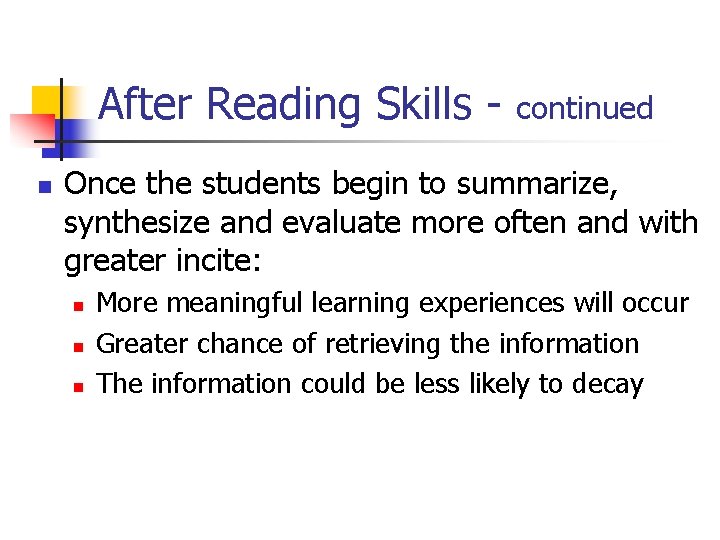 After Reading Skills - continued

Once the students begin to summarize, synthesize and evaluate more often and with greater incite:

More meaningful learning experiences will occur

Greater chance of retrieving the information

The information could be less likely to decay